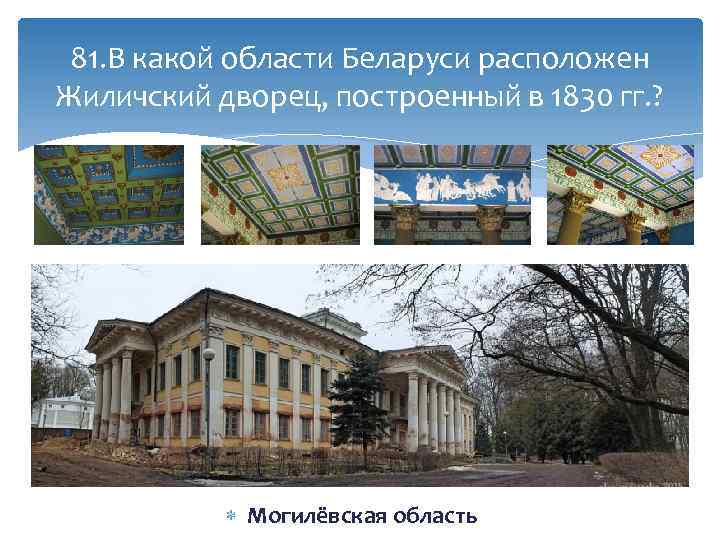 81.В какой области Беларуси расположен Жиличский дворец, построенный в 1830 гг.?

Могилёвская область